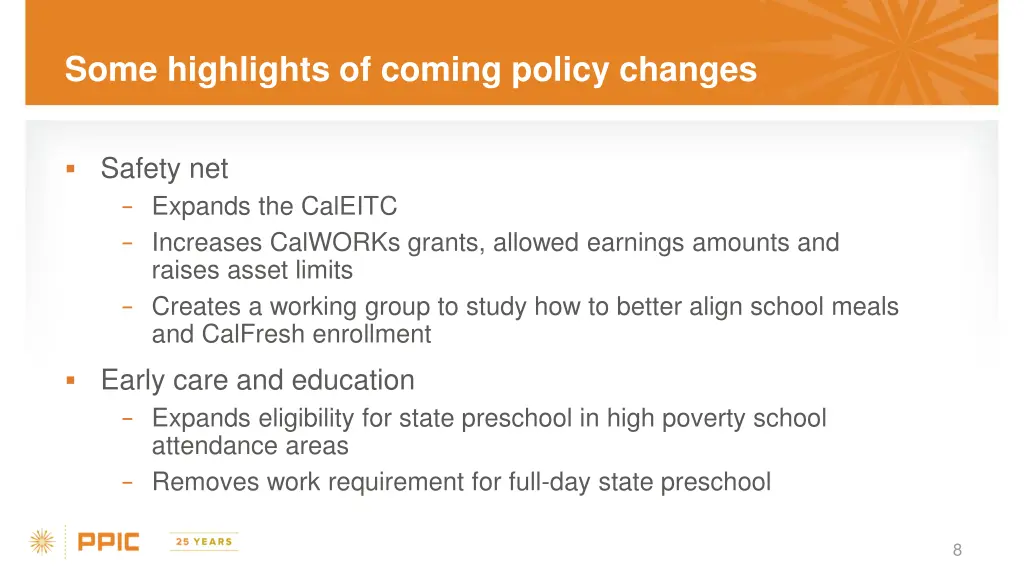 Some highlights of coming policy changes

▪ Safety net
– Expands the CalEITC
– Increases CalWORKs grants, allowed earnings amounts and raises asset limits
– Creates a working group to study how to better align school meals and CalFresh enrollment

▪ Early care and education
– Expands eligibility for state preschool in high poverty school attendance areas
– Removes work requirement for full-day state preschool

PPIC 25 YEARS

8